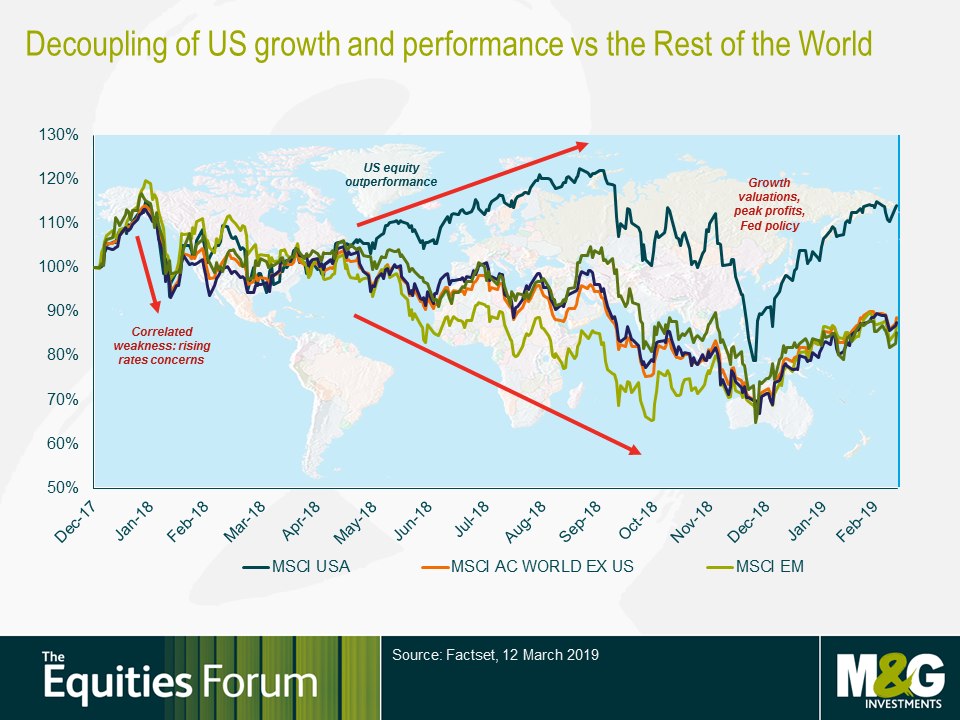 Decoupling of US growth and performance vs the Rest of the World

130%
120%
110%
100%
90%
80%
70%
60%
50%

US equity outperformance

Growth valuations, peak profits, Fed policy

Correlated weakness: rising rates concerns

Dec-17
Jan-18
Feb-18
Mar-18
Apr-18
May-18
Jun-18
Jul-18
Aug-18
Sep-18
Oct-18
Nov-18
Dec-18
Jan-19
Feb-19

MSCI USA
MSCI AC WORLD EX US
MSCI EM

The Equities Forum

Source: Factset, 12 March 2019

M&G INVESTMENTS